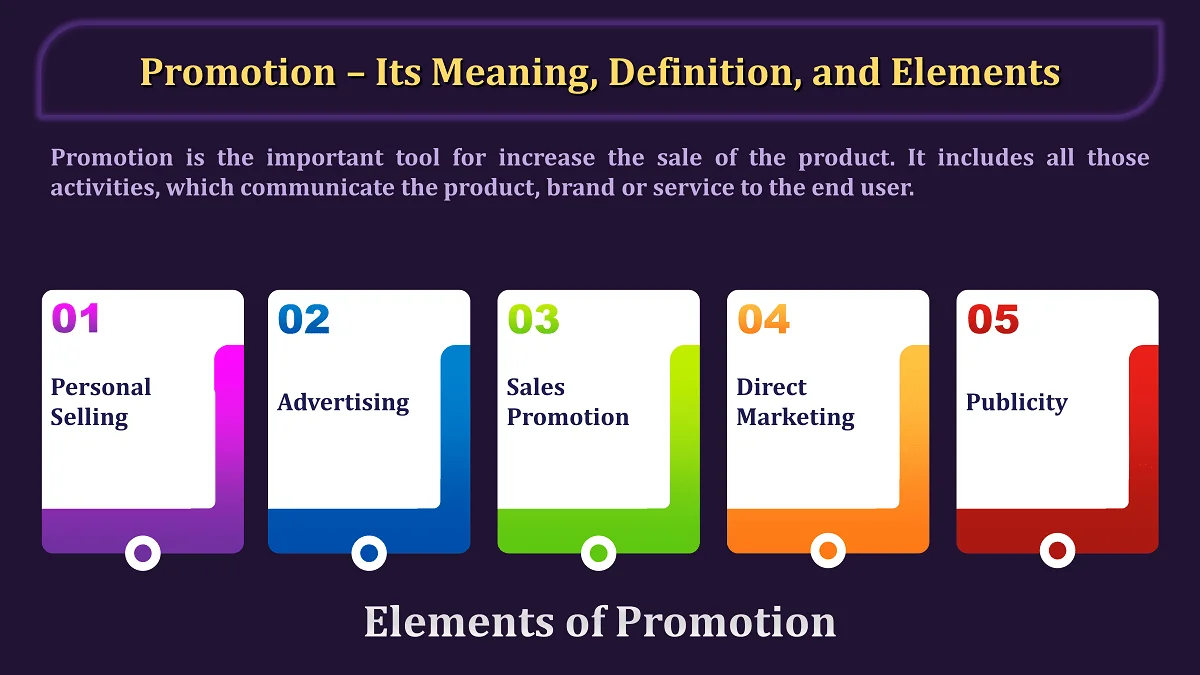 Promotion – Its Meaning, Definition, and Elements

Promotion is the important tool for increase the sale of the product. It includes all those activities, which communicate the product, brand or service to the end user.

01
Personal Selling

02
Advertising

03
Sales Promotion

04
Direct Marketing

05
Publicity

Elements of Promotion